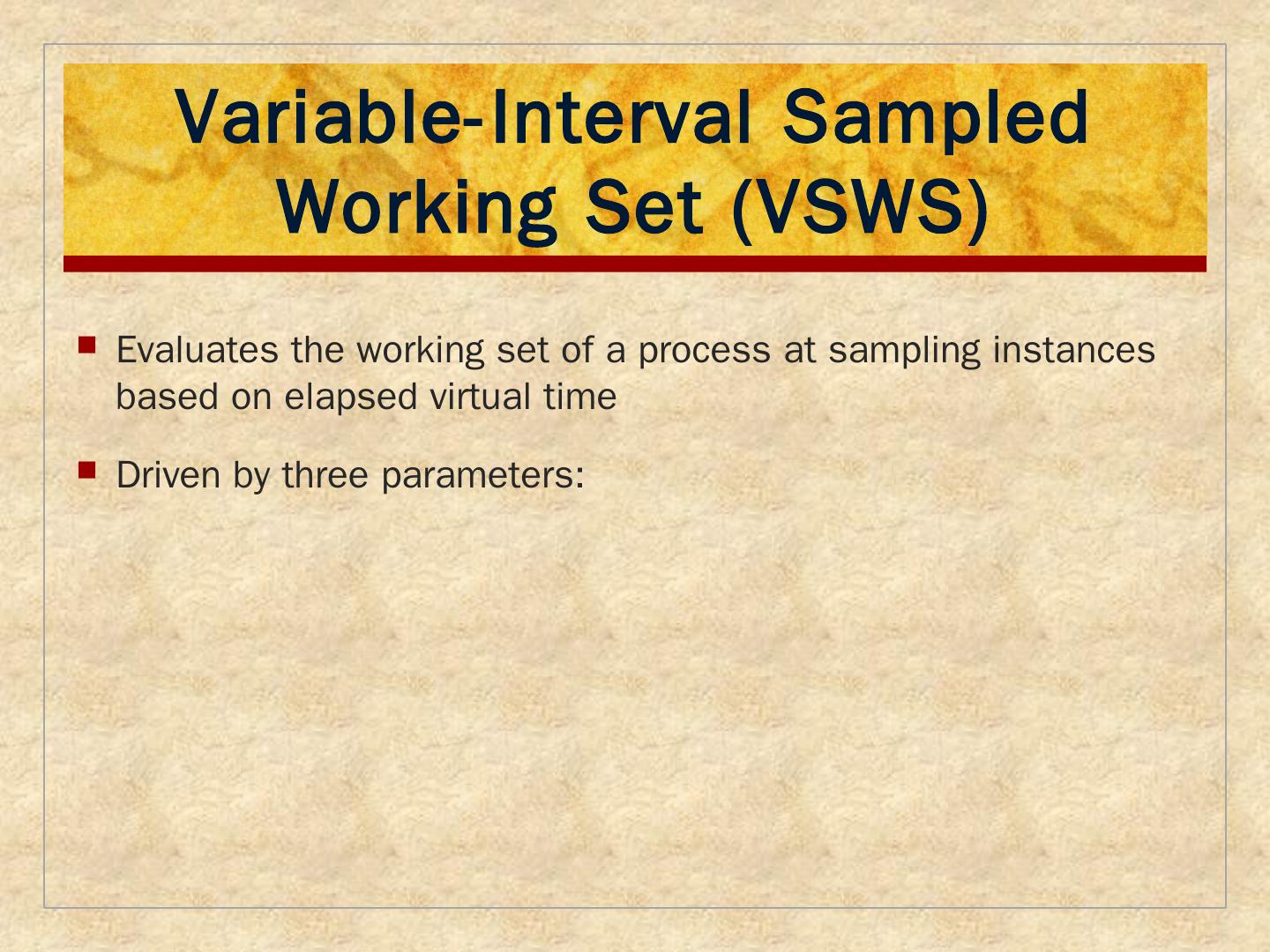 Variable-Interval Sampled Working Set (VSWS)

Evaluates the working set of a process at sampling instances based on elapsed virtual time

Driven by three parameters: